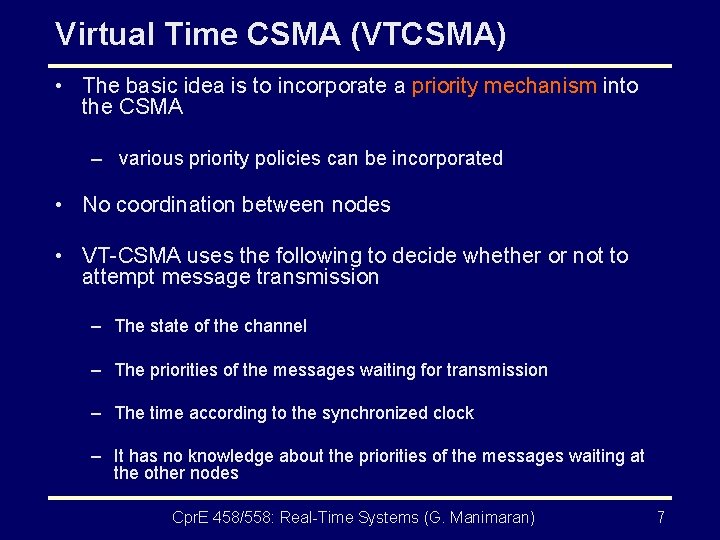 Virtual Time CSMA (VTCSMA)

• The basic idea is to incorporate a priority mechanism into the CSMA

– various priority policies can be incorporated

• No coordination between nodes

• VT-CSMA uses the following to decide whether or not to attempt message transmission

– The state of the channel

– The priorities of the messages waiting for transmission

– The time according to the synchronized clock

– It has no knowledge about the priorities of the messages waiting at the other nodes

CprE 458/558: Real-Time Systems (G. Manimaran) 7